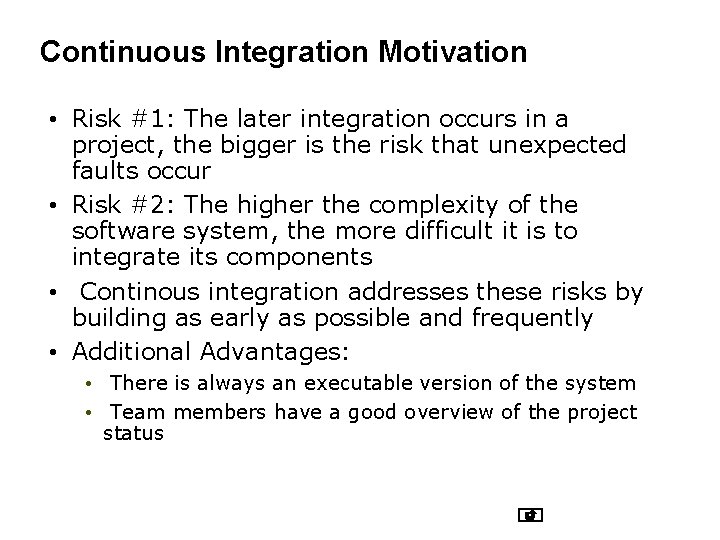 Continuous Integration Motivation

• Risk #1: The later integration occurs in a project, the bigger is the risk that unexpected faults occur

• Risk #2: The higher the complexity of the software system, the more difficult it is to integrate its components

• Continous integration addresses these risks by building as early as possible and frequently

• Additional Advantages:
  • There is always an executable version of the system
  • Team members have a good overview of the project status